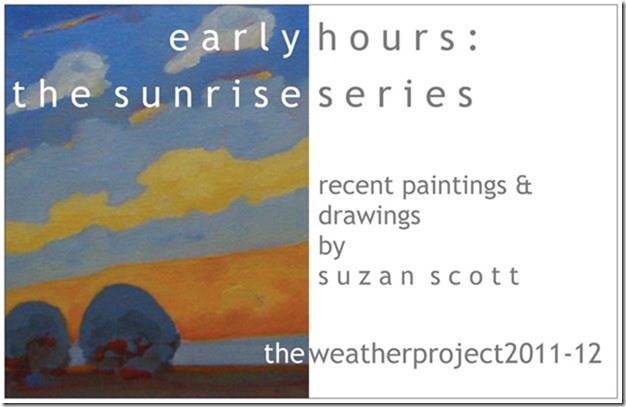 early hours:
the sunrise series

recent paintings & drawings by suzan scott

theweatherproject2011-12